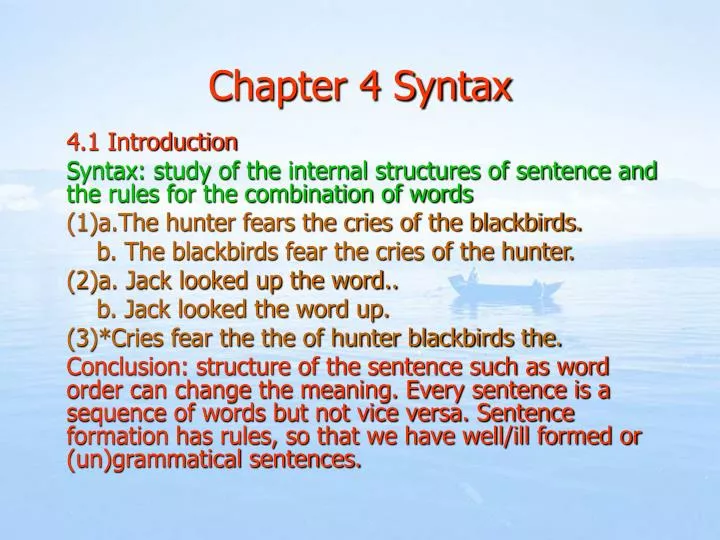 Chapter 4 Syntax

4.1 Introduction

Syntax: study of the internal structures of sentence and the rules for the combination of words

(1)a.The hunter fears the cries of the blackbirds.
b. The blackbirds fear the cries of the hunter.
(2)a. Jack looked up the word..
b. Jack looked the word up.
(3)*Cries fear the the of hunter blackbirds the.

Conclusion: structure of the sentence such as word order can change the meaning. Every sentence is a sequence of words but not vice versa. Sentence formation has rules, so that we have well/ill formed or (un)grammatical sentences.